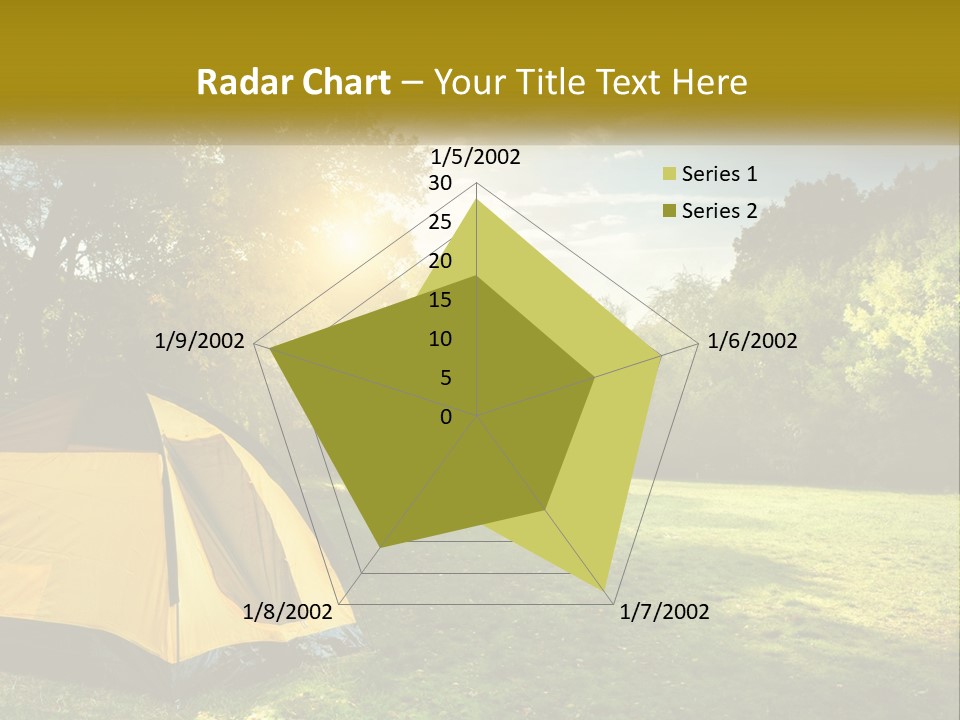 Radar Chart – Your Title Text Here

1/5/2002
30
25
20
15
10
5
0
1/6/2002
1/7/2002
1/8/2002
1/9/2002

Series 1
Series 2